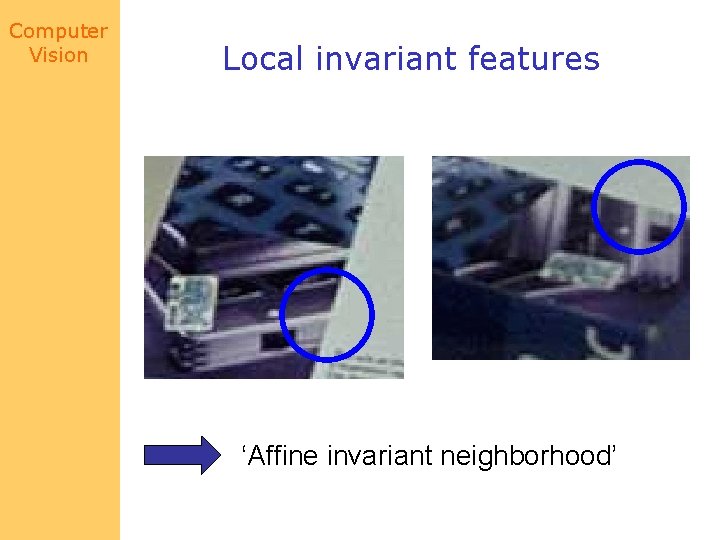 Computer Vision

Local invariant features

‘Affine invariant neighborhood’